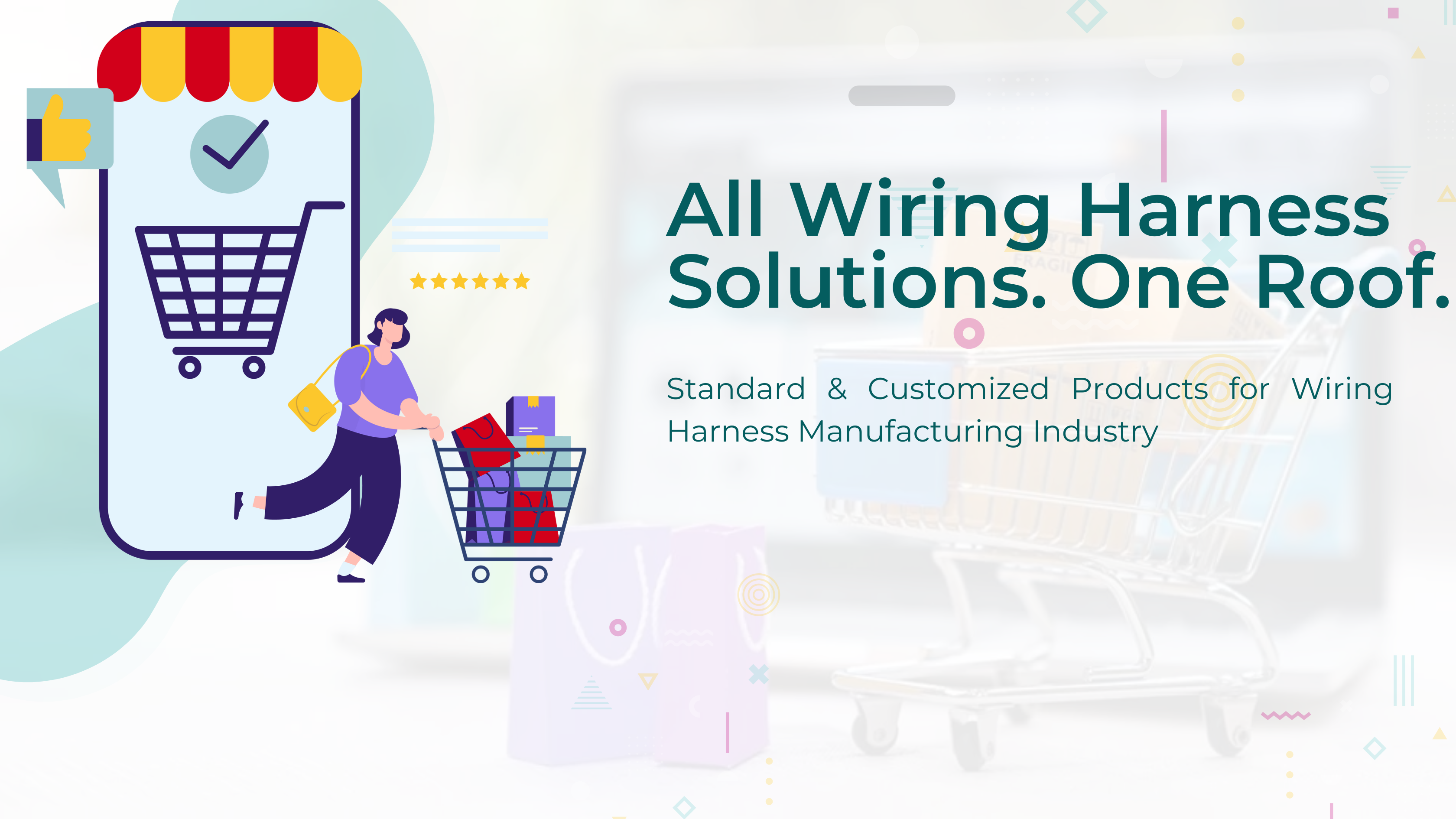 All Wiring Harness Solutions. One Roof.

Standard & Customized Products for Wiring Harness Manufacturing Industry